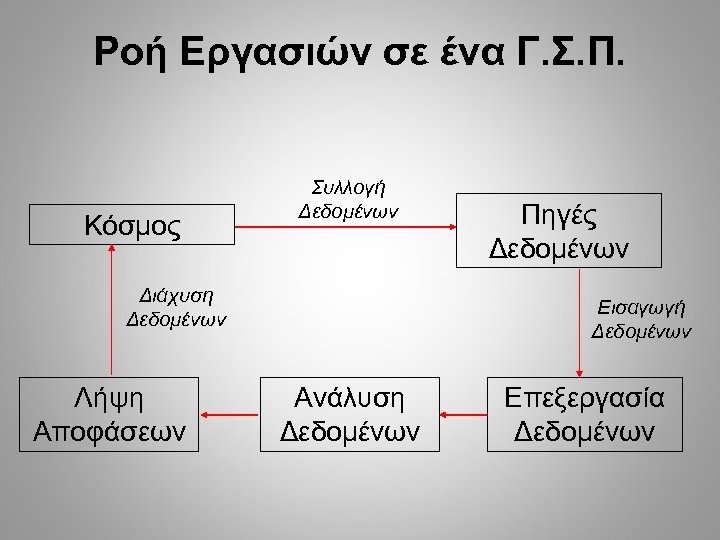 Ροή Εργασιών σε ένα Γ.Σ.Π.

Κόσμος

Συλλογή Δεδομένων

Πηγές Δεδομένων

Διάχυση Δεδομένων

Εισαγωγή Δεδομένων

Λήψη Αποφάσεων

Ανάλυση Δεδομένων

Επεξεργασία Δεδομένων